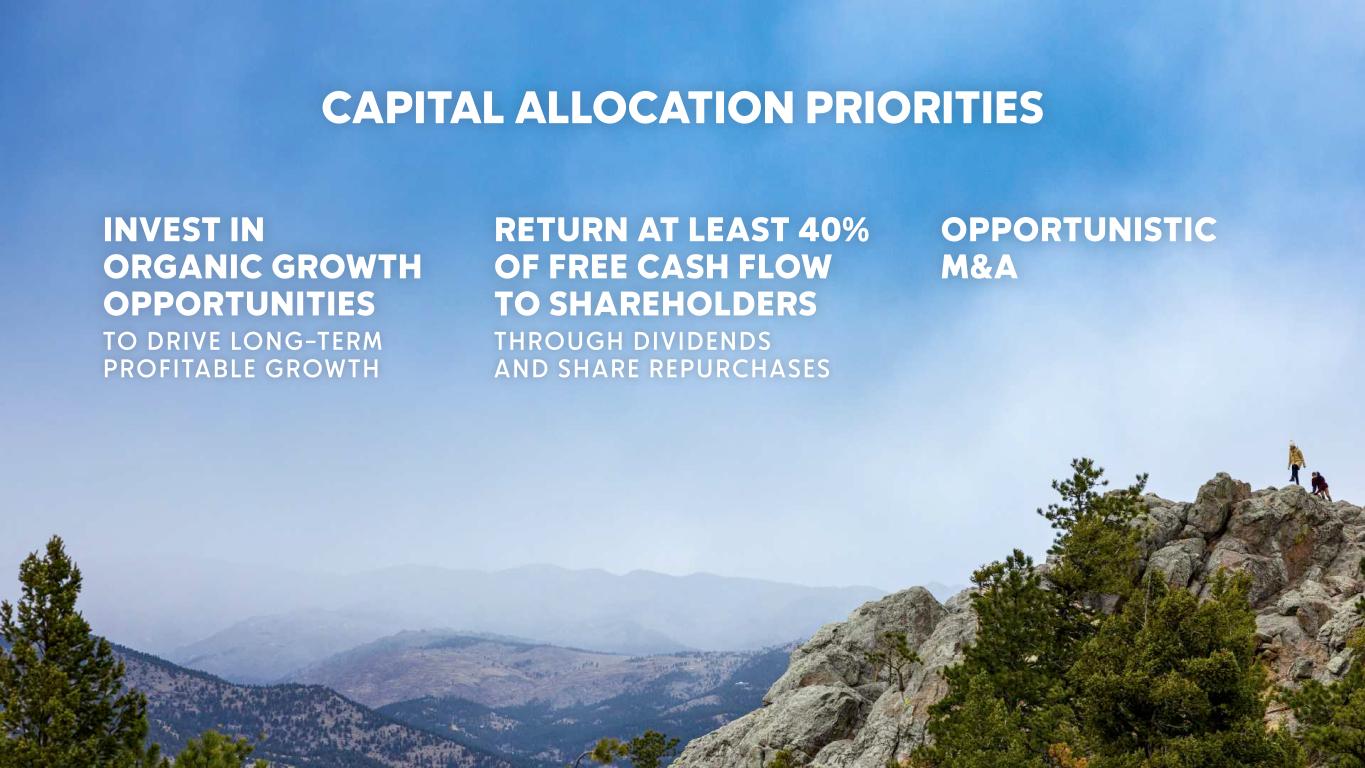 CAPITAL ALLOCATION PRIORITIES

INVEST IN ORGANIC GROWTH OPPORTUNITIES
TO DRIVE LONG-TERM PROFITABLE GROWTH

RETURN AT LEAST 40% OF FREE CASH FLOW TO SHAREHOLDERS
THROUGH DIVIDENDS AND SHARE REPURCHASES

OPPORTUNISTIC M&A